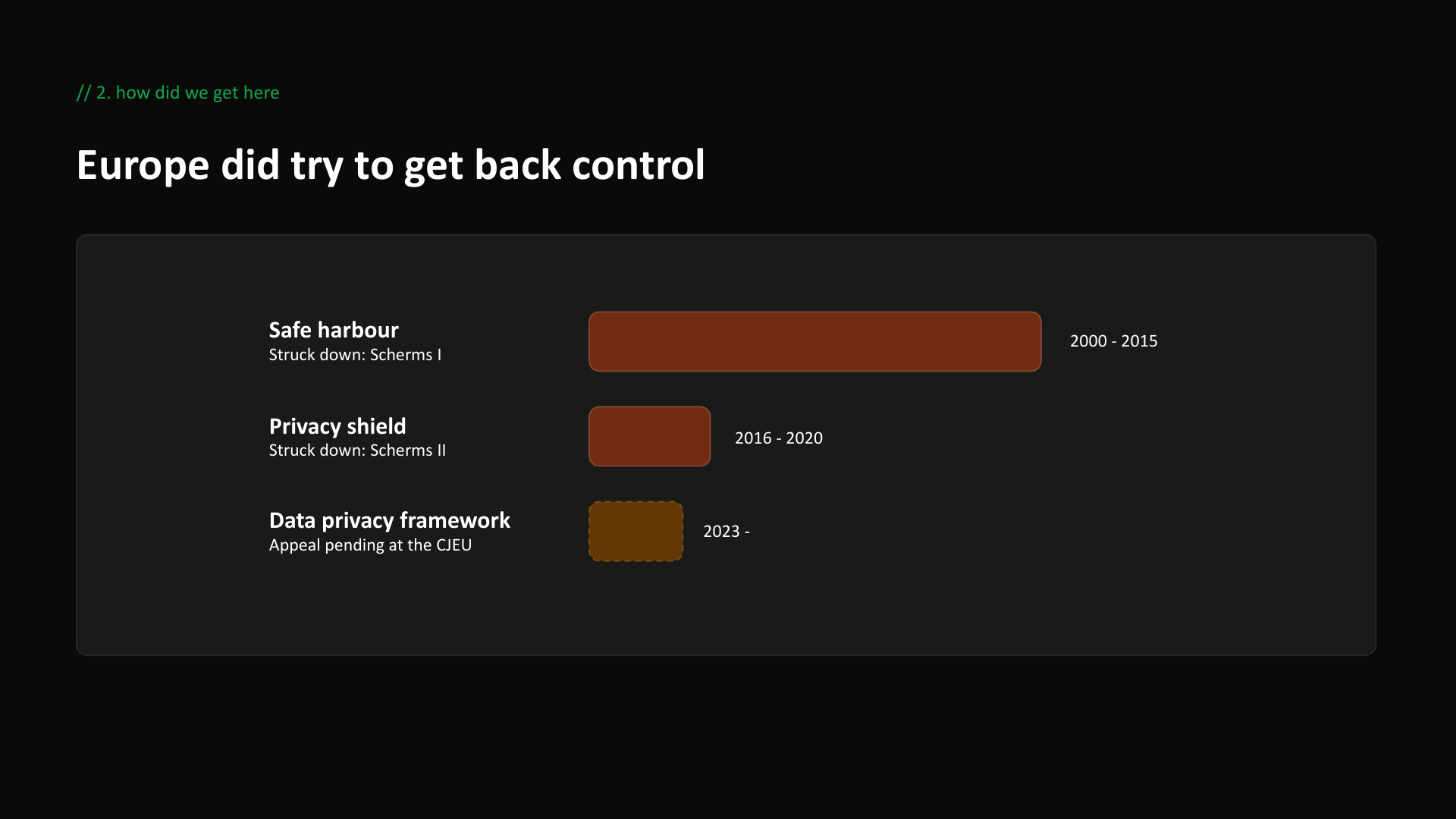 // 2. how did we get here

Europe did try to get back control

Safe harbour
Struck down: Scherms I

2000 - 2015

Privacy shield
Struck down: Scherms II

2016 - 2020

Data privacy framework
Appeal pending at the CJEU

2023 -